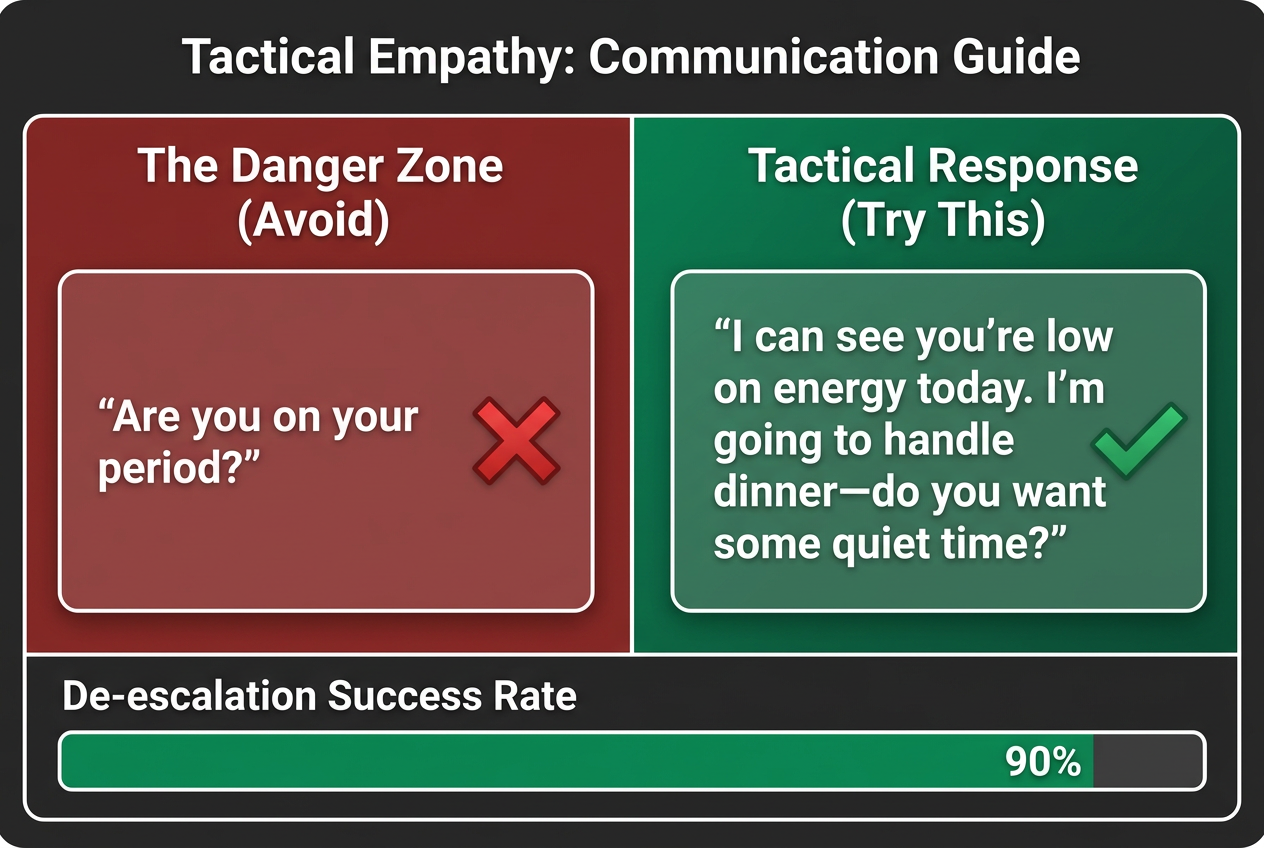 Tactical Empathy: Communication Guide

The Danger Zone (Avoid)

“Are you on your period?”

Tactical Response (Try This)

“I can see you’re low on energy today. I’m going to handle dinner—do you want some quiet time?”

De-escalation Success Rate

90%